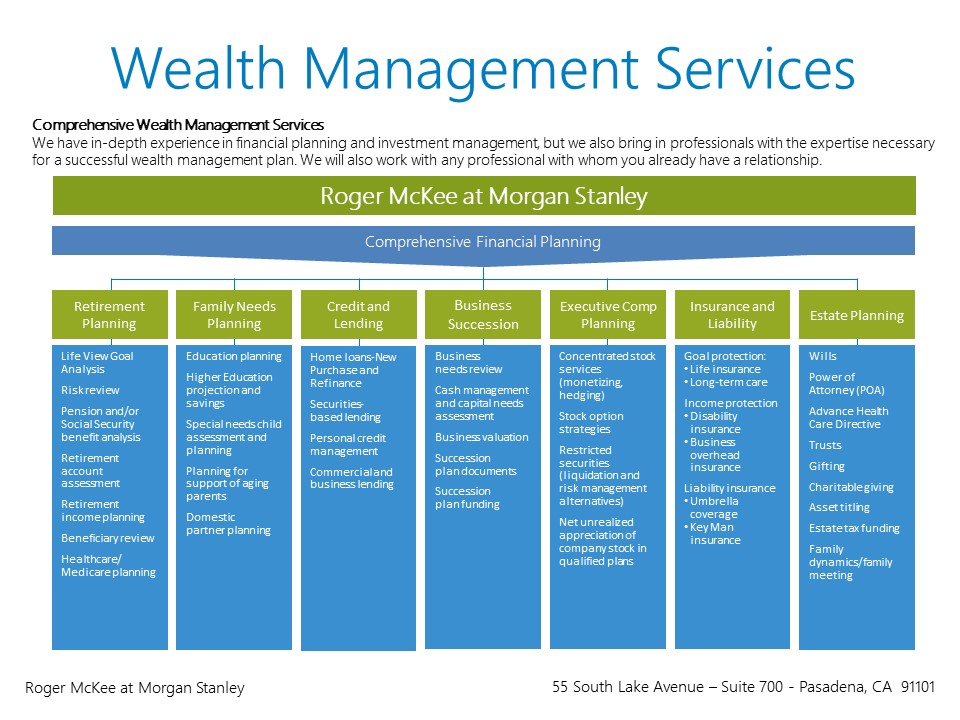 Wealth Management Services

Comprehensive Wealth Management Services
We have in-depth experience in financial planning and investment management, but we also bring in professionals with the expertise necessary for a successful wealth management plan. We will also work with any professional with whom you already have a relationship.

Roger McKee at Morgan Stanley

Comprehensive Financial Planning

Retirement Planning

Life View Goal Analysis

Risk review

Pension and/or Social Security benefit analysis

Retirement account assessment

Retirement income planning

Beneficiary review

Healthcare/ Medicare planning

Family Needs Planning

Education planning

Higher Education projection and savings

Special needs child assessment and planning

Planning for support of aging parents

Domestic partner planning

Credit and Lending

Home loans-New Purchase and Refinance

Securities-based lending

Personal credit management

Commercial and business lending

Business Succession

Business needs review

Cash management and capital needs assessment

Business valuation

Succession plan documents

Succession plan funding

Executive Comp Planning

Concentrated stock services (monetizing, hedging)

Stock option strategies

Restricted securities (liquidation and risk management alternatives)

Net unrealized appreciation of company stock in qualified plans

Insurance and Liability

Goal protection:
• Life insurance
• Long-term care

Income protection
• Disability insurance
• Business overhead insurance

Liability insurance
• Umbrella coverage
• Key Man insurance

Estate Planning

Wills

Power of Attorney (POA)

Advance Health Care Directive

Trusts

Gifting

Charitable giving

Asset titling

Estate tax funding

Family dynamics/family meeting

Roger McKee at Morgan Stanley

55 South Lake Avenue – Suite 700 - Pasadena, CA 91101